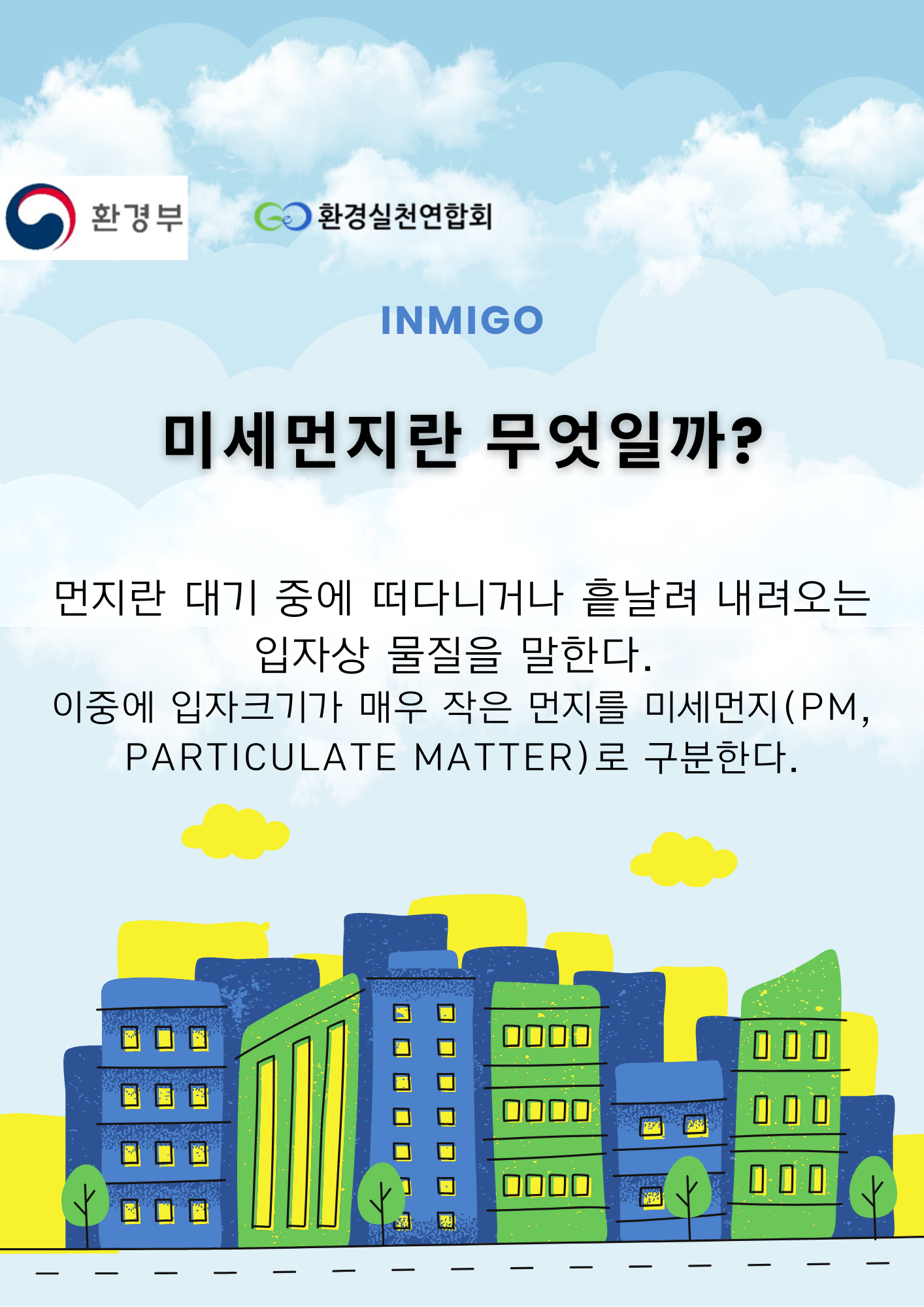 환경부

환경실천연합회

INMIGO

미세먼지란 무엇일까?

먼지란 대기 중에 떠다니거나 흩날려 내려오는 입자상 물질을 말한다.
이중에 입자크기가 매우 작은 먼지를 미세먼지(PM, PARTICULATE MATTER)로 구분한다.